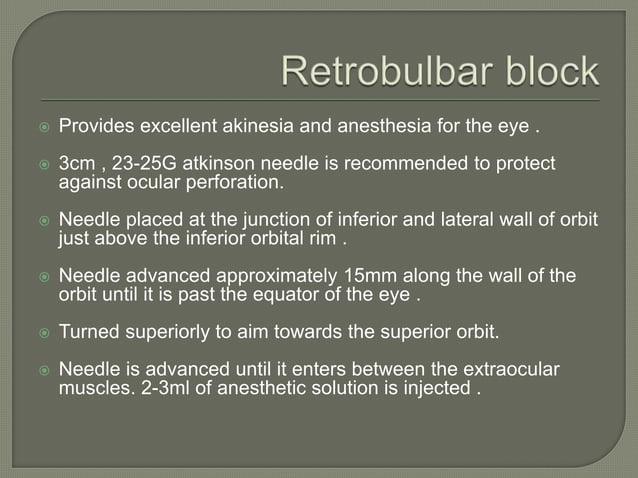 Retrobulbar block

Provides excellent akinesia and anesthesia for the eye .

3cm , 23-25G atkinson needle is recommended to protect against ocular perforation.

Needle placed at the junction of inferior and lateral wall of orbit just above the inferior orbital rim .

Needle advanced approximately 15mm along the wall of the orbit until it is past the equator of the eye .

Turned superiorly to aim towards the superior orbit.

Needle is advanced until it enters between the extraocular muscles. 2-3ml of anesthetic solution is injected .